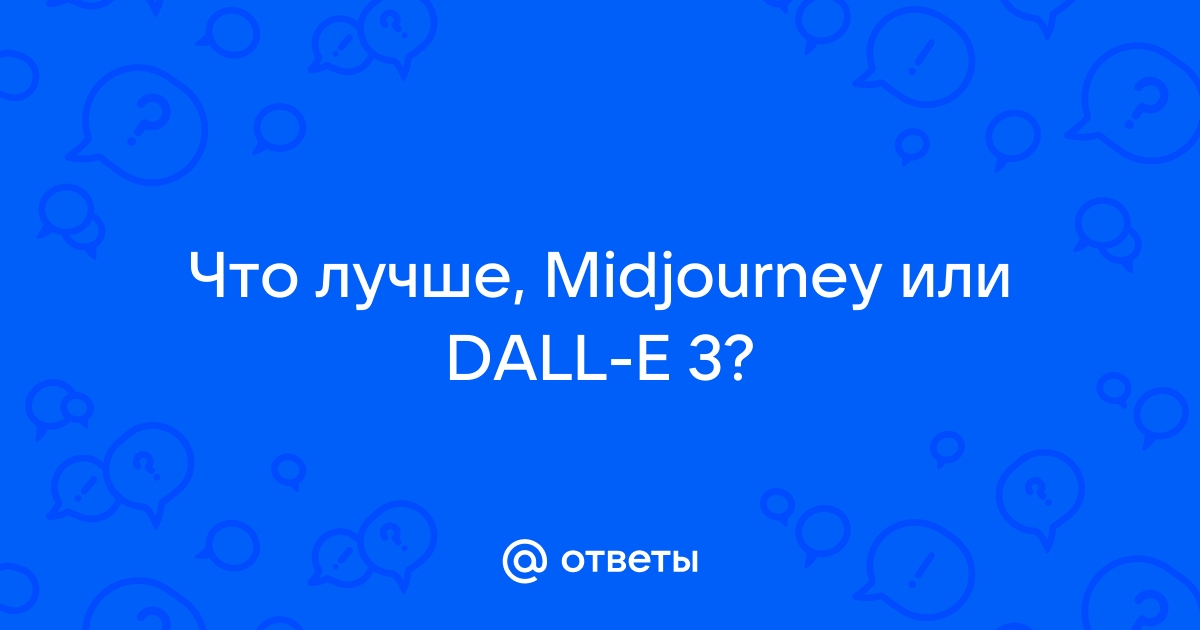 Что лучше, Midjourney или DALL-E 3?

@ ответы